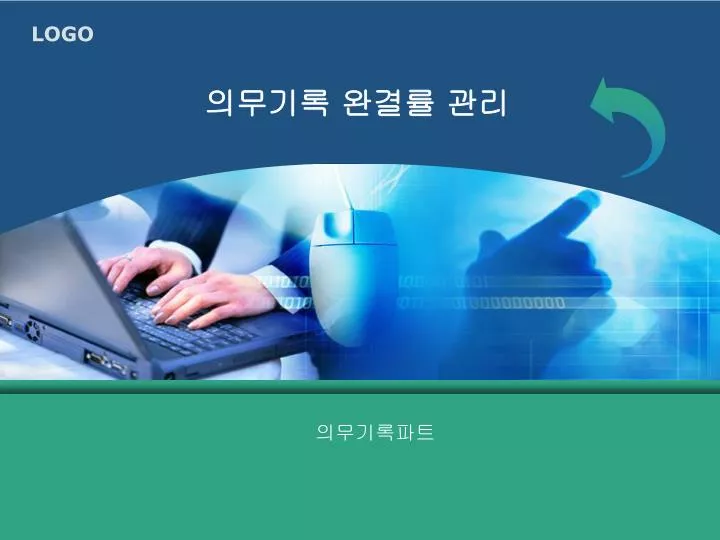 LOGO

의무기록 완결률 관리

의무기록파트